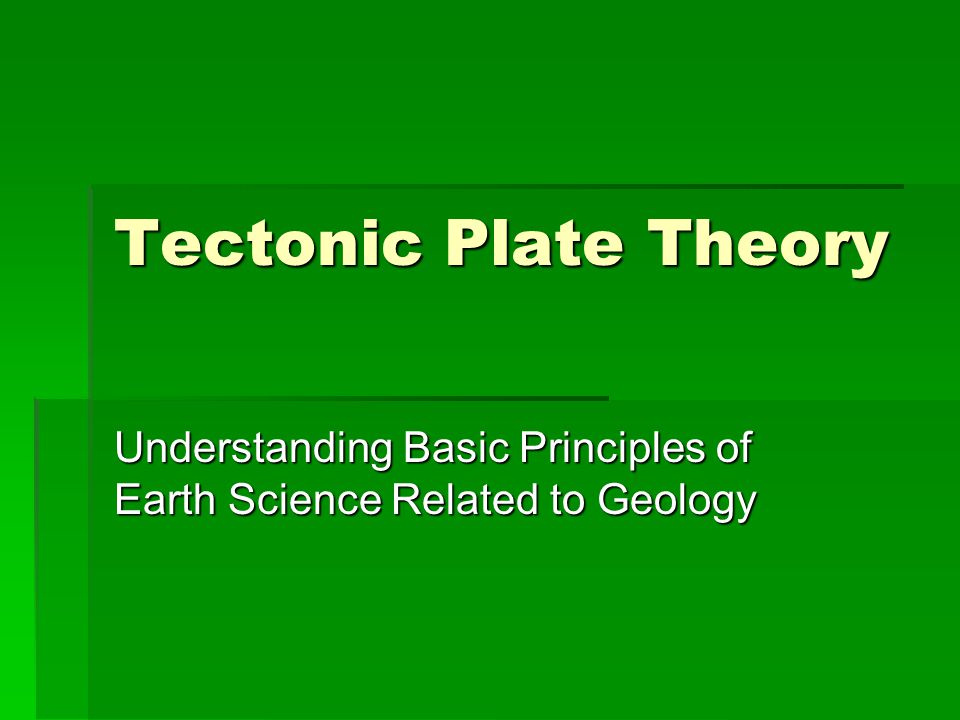 Tectonic Plate Theory

Understanding Basic Principles of Earth Science Related to Geology